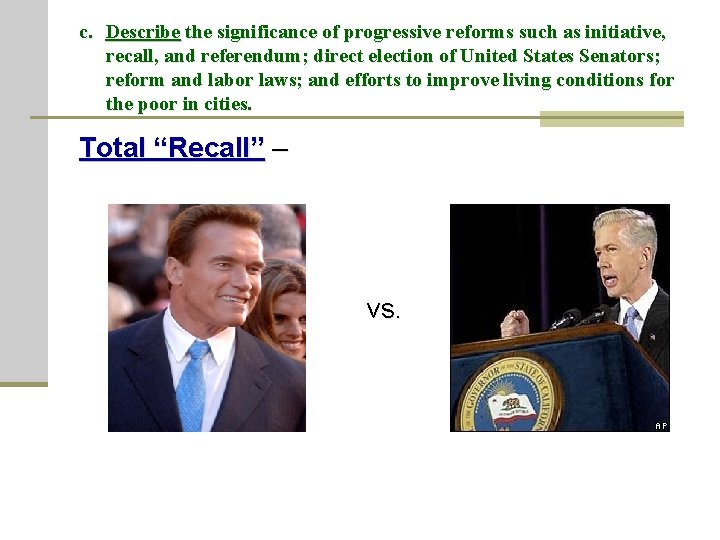 c. Describe the significance of progressive reforms such as initiative, recall, and referendum; direct election of United States Senators; reform and labor laws; and efforts to improve living conditions for the poor in cities.

Total “Recall” –

VS.

GOVERNOR OF THE STATE OF CALIFORNIA

AP